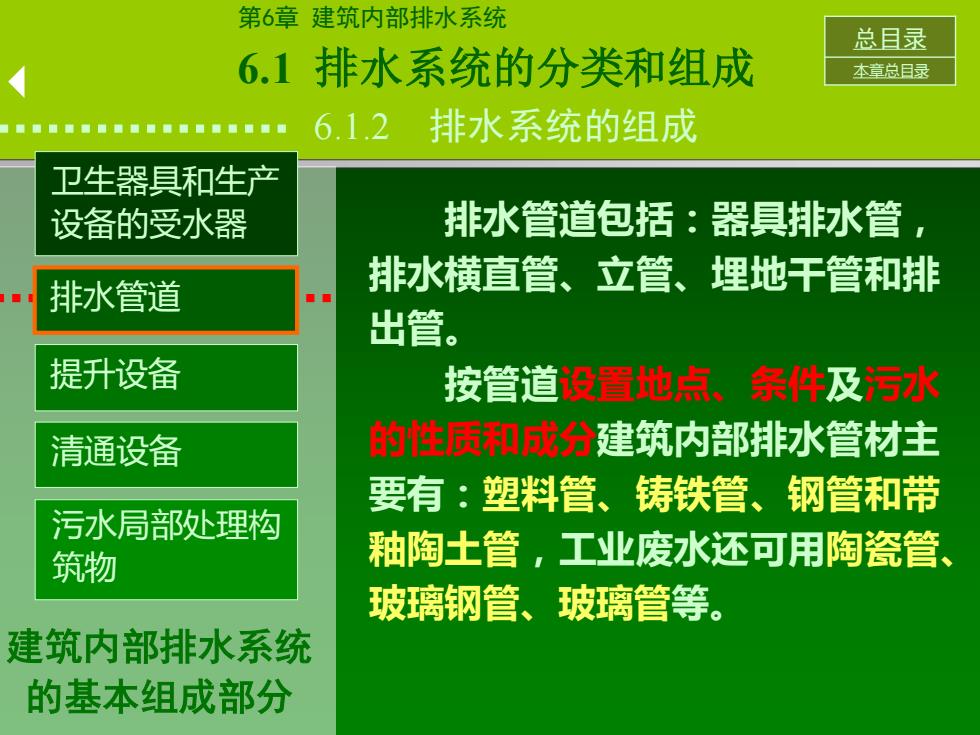 第6章 建筑内部排水系统

6.1 排水系统的分类和组成

6.1.2 排水系统的组成

总目录

本章总目录

卫生器具和生产设备的受水器

排水管道

提升设备

清通设备

污水局部处理构筑物

建筑内部排水系统的基本组成部分

排水管道包括：器具排水管，排水横直管、立管、埋地干管和排出管。

按管道设置地点、条件及污水的性质和成分建筑内部排水管材主要有：塑料管、铸铁管、钢管和带釉陶土管，工业废水还可用陶瓷管、玻璃钢管、玻璃管等。